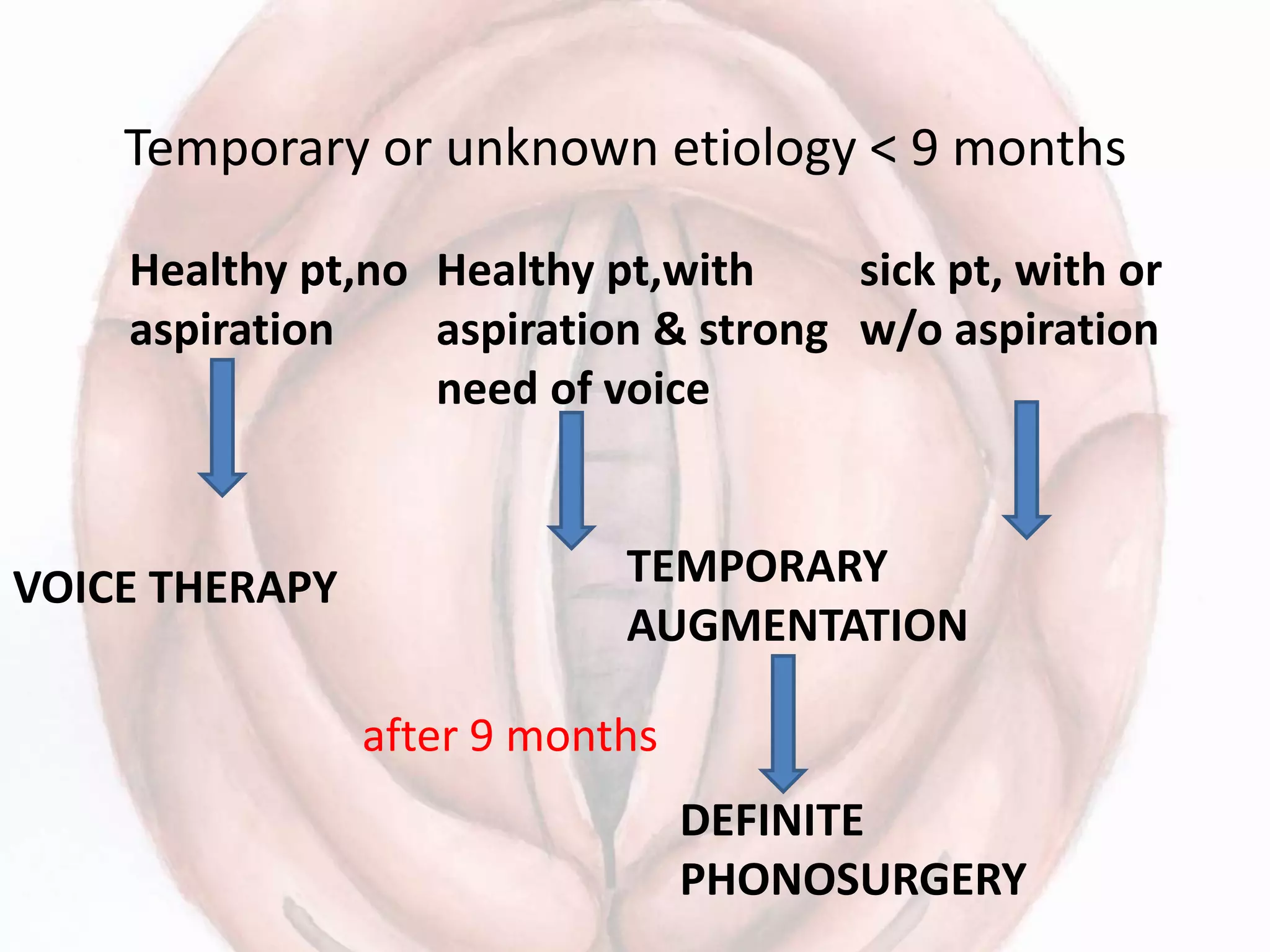 Temporary or unknown etiology < 9 months

Healthy pt,no aspiration

Healthy pt,with aspiration & strong need of voice

sick pt, with or w/o aspiration

VOICE THERAPY

TEMPORARY AUGMENTATION

after 9 months

DEFINITE PHONOSURGERY